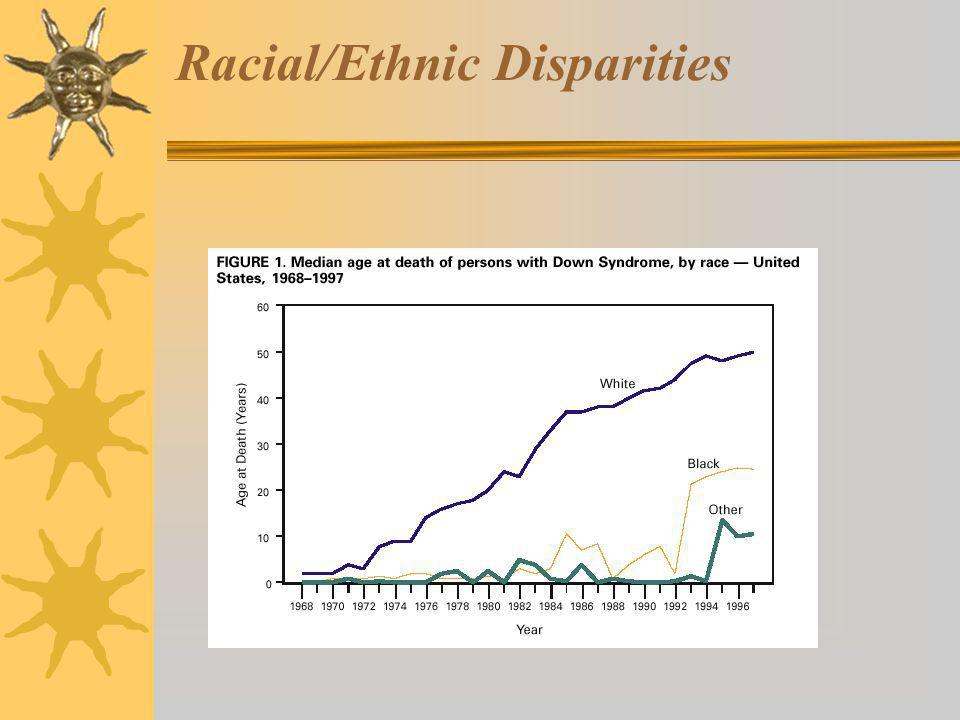 Racial/Ethnic Disparities

FIGURE 1. Median age at death of persons with Down Syndrome, by race — United States, 1968–1997

60
50
40
30
20
10
0

Age at Death (Years)

White
Black
Other

1968 1970 1972 1974 1976 1978 1980 1982 1984 1986 1988 1990 1992 1994 1996

Year